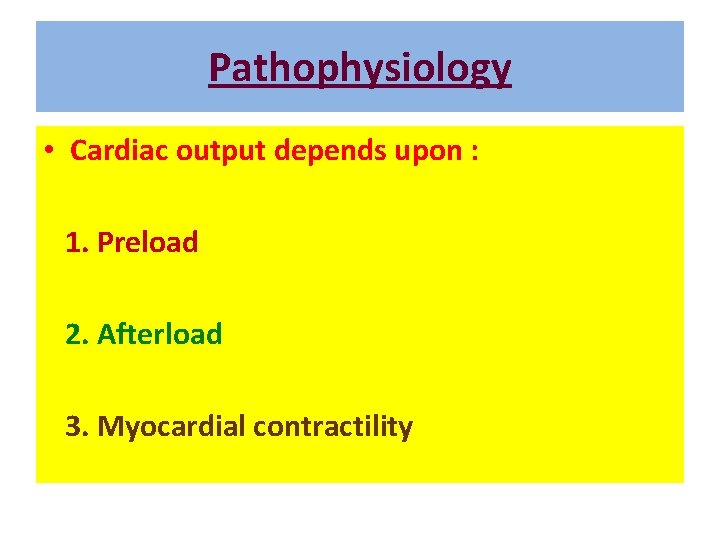 Pathophysiology

• Cardiac output depends upon :

1. Preload

2. Afterload

3. Myocardial contractility